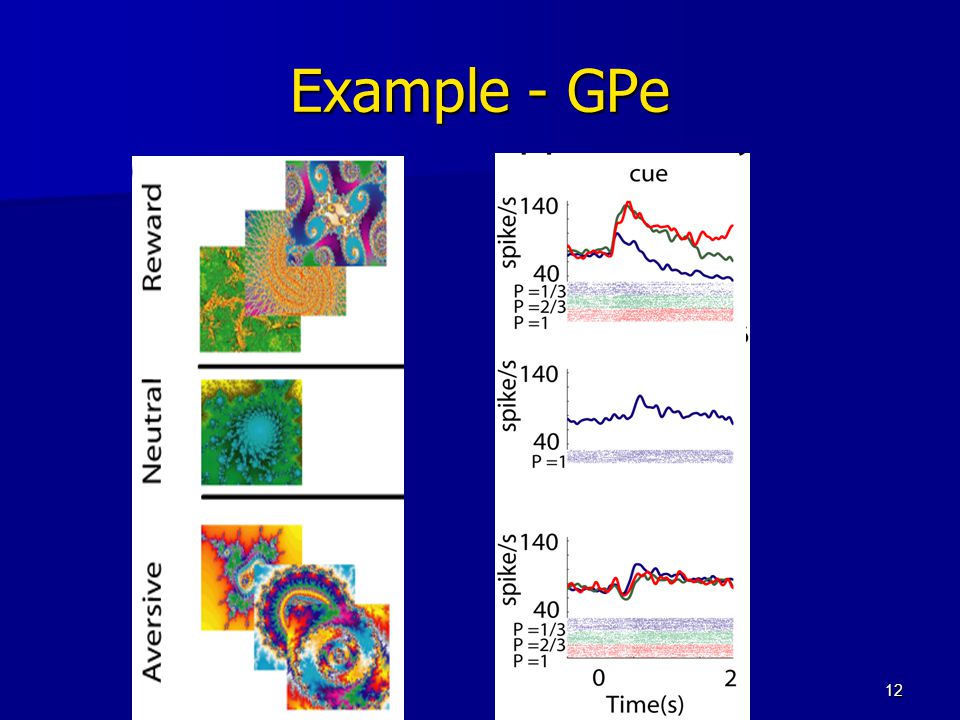 Example - GPe

Reward

Neutral

Aversive

cue

spike/s 140

40

P =1/3
P =2/3
P =1

spike/s 140

40

P =1

spike/s 140

40

P =1/3
P =2/3
P =1

0 2
Time(s)

12